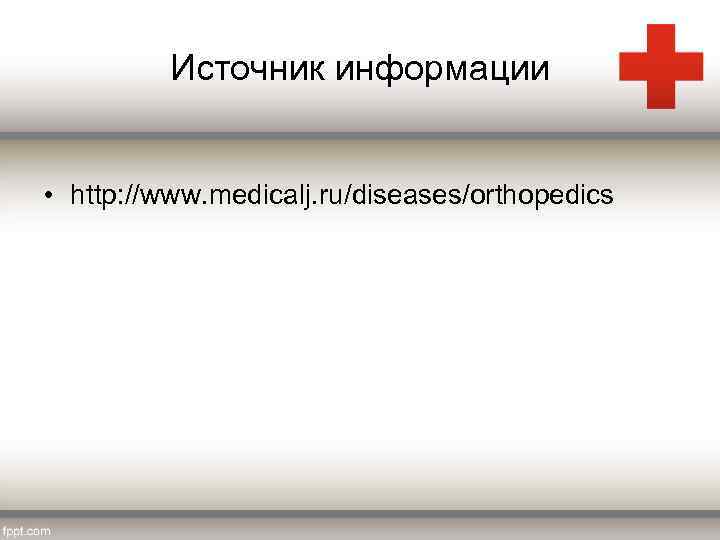 Источник информации

• http://www.medicalj.ru/diseases/orthopedics

fppt.com